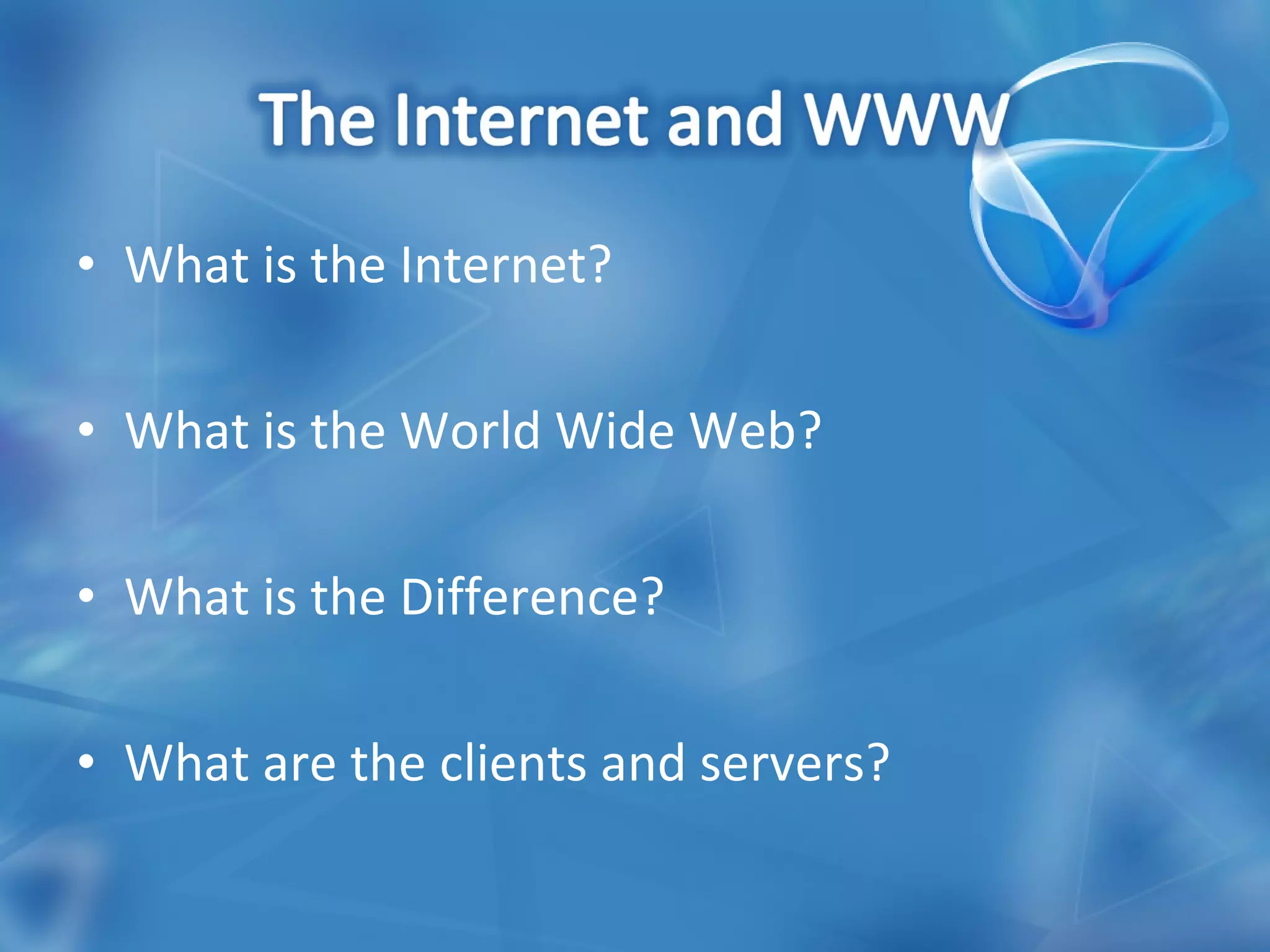 The Internet and WWW

• What is the Internet?

• What is the World Wide Web?

• What is the Difference?

• What are the clients and servers?